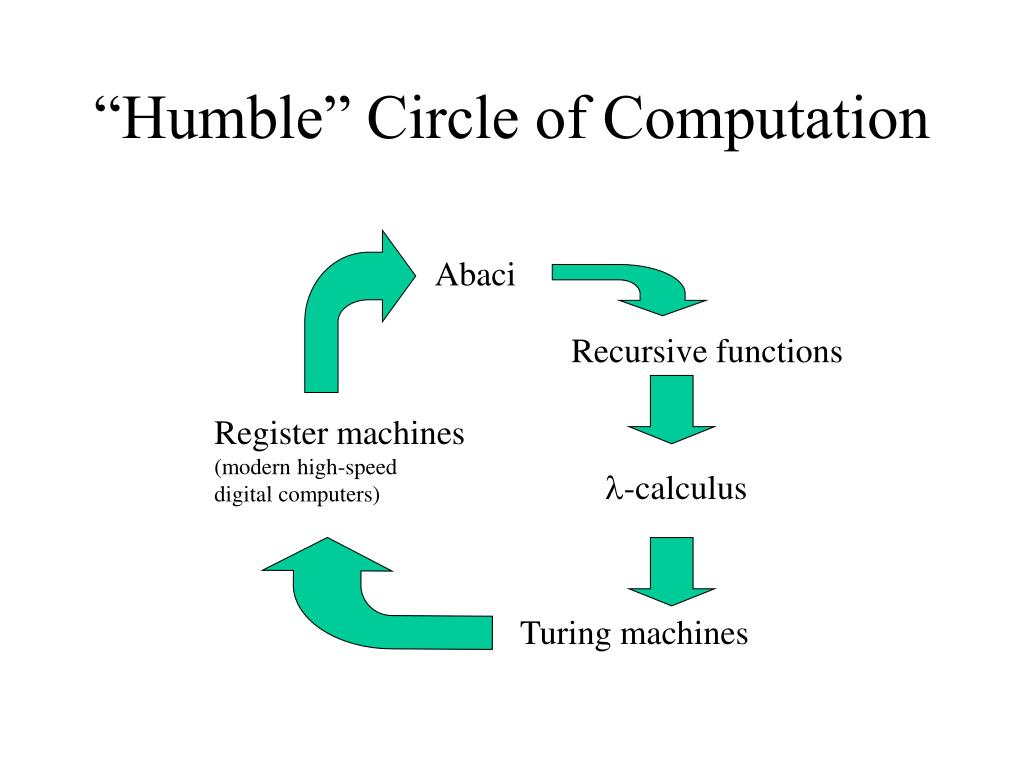 “Humble” Circle of Computation

Abaci

Recursive functions

$\lambda$-calculus

Turing machines

Register machines
(modern high-speed digital computers)